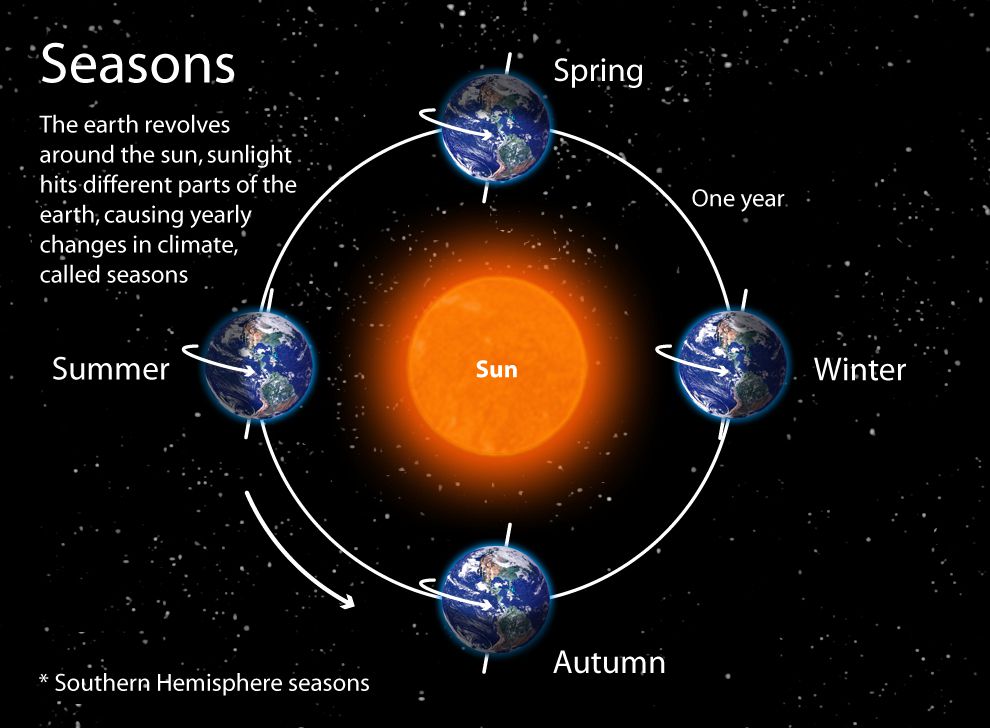 Seasons

The earth revolves around the sun, sunlight hits different parts of the earth, causing yearly changes in climate, called seasons

Spring

One year

Summer

Sun

Winter

Autumn

* Southern Hemisphere seasons